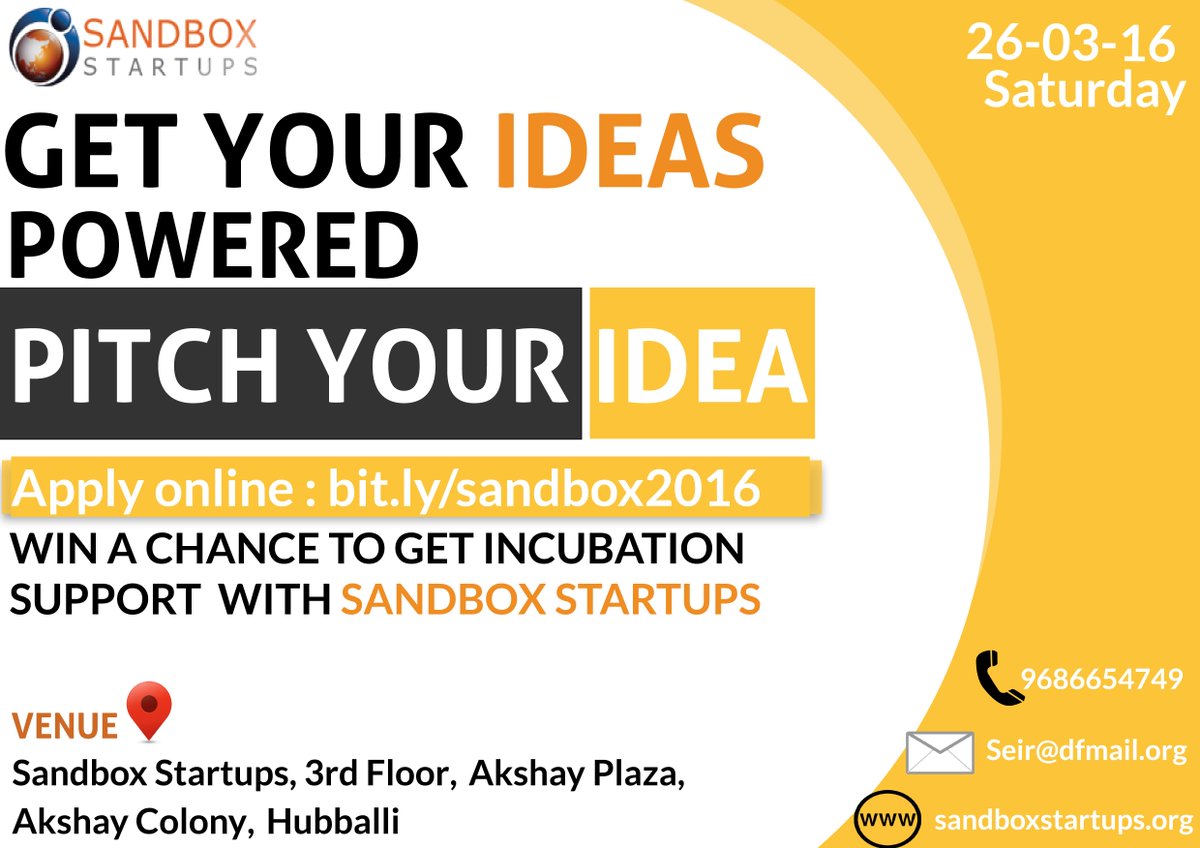 SANDBOX STARTUPS

26-03-16
Saturday

GET YOUR IDEAS POWERED

PITCH YOUR IDEA

Apply online : bit.ly/sandbox2016

WIN A CHANCE TO GET INCUBATION SUPPORT WITH SANDBOX STARTUPS

VENUE
Sandbox Startups, 3rd Floor, Akshay Plaza, Akshay Colony, Hubballi

9686654749

Seir@dfmail.org

WWW sandboxstartups.org